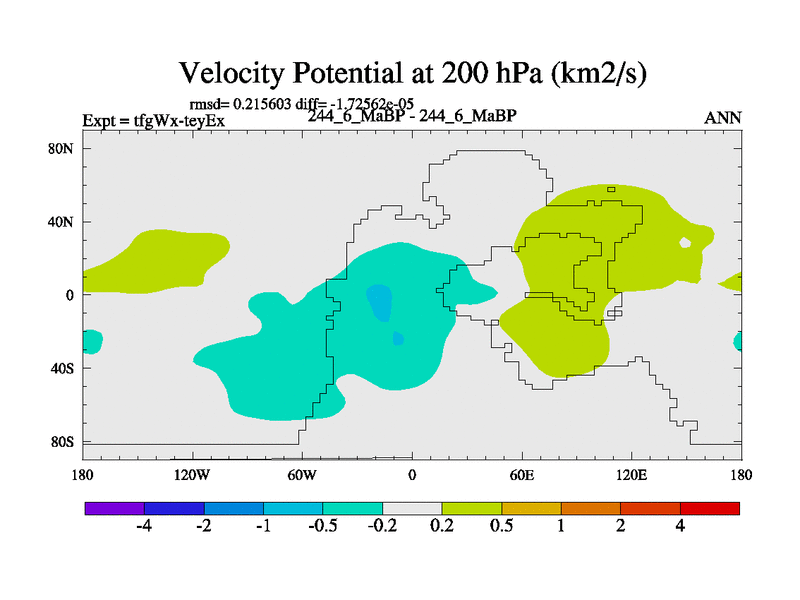 Velocity Potential at 200 hPa (km2/s)

rmsd= 0.215603 diff= -1.72562e-05

Expt = tfgWx-teyEx

244_6_MaBP - 244_6_MaBP

ANN

80N
40N
0
40S
80S

180
120W
60W
0
60E
120E
180

-4
-2
-1
-0.5
-0.2
0.2
0.5
1
2
4